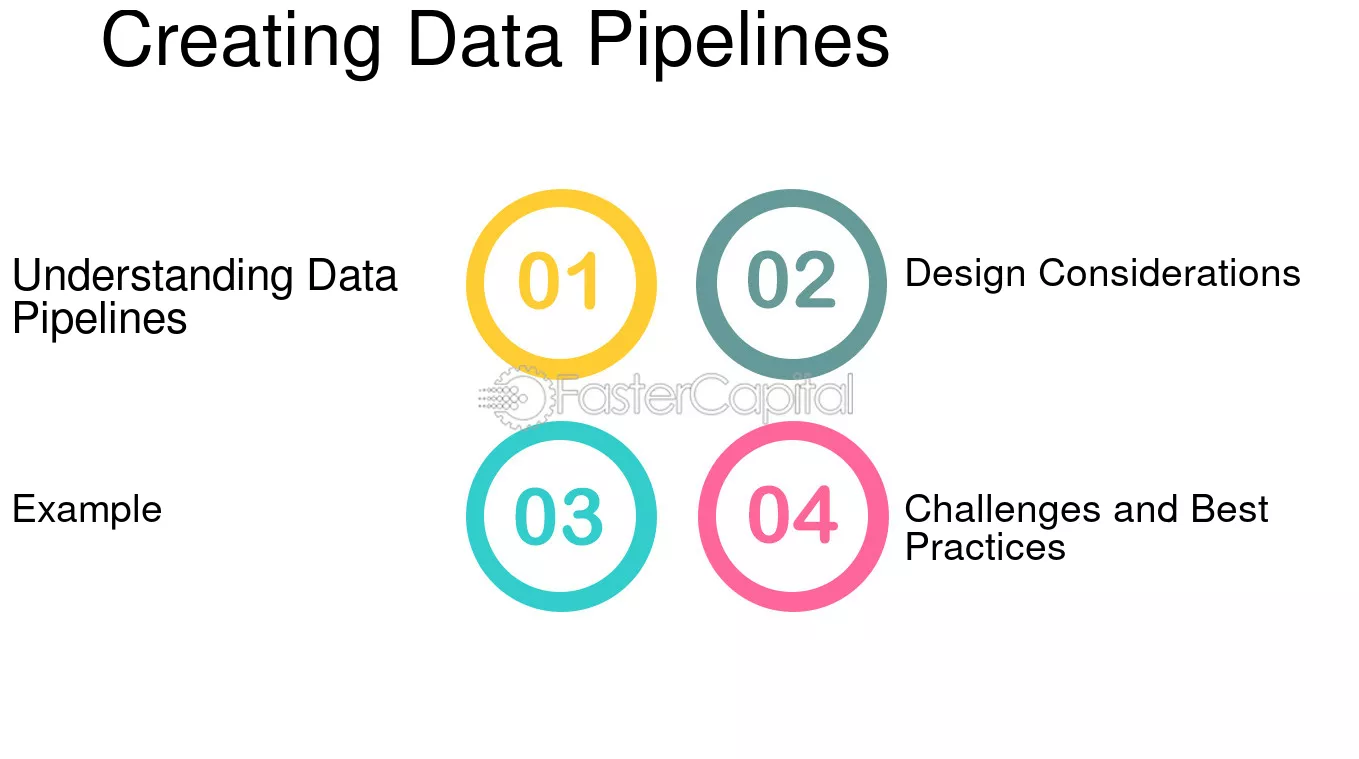 Creating Data Pipelines

Understanding Data Pipelines

01

02

Design Considerations

FasterCapital

Example

03

04

Challenges and Best Practices